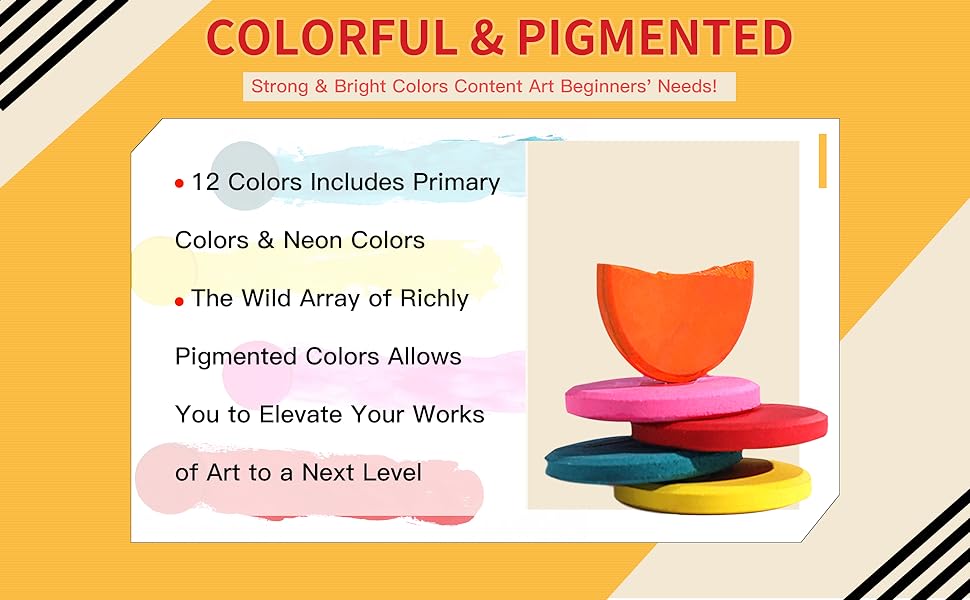 COLORFUL & PIGMENTED

Strong & Bright Colors Content Art Beginners' Needs!

• 12 Colors Includes Primary Colors & Neon Colors

• The Wild Array of Richly Pigmented Colors Allows You to Elevate Your Works of Art to a Next Level